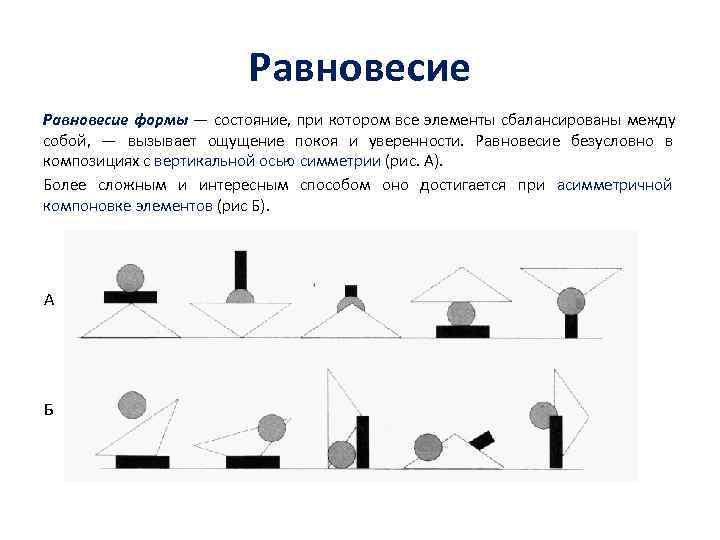 Равновесие

Равновесие формы — состояние, при котором все элементы сбалансированы между собой, — вызывает ощущение покоя и уверенности. Равновесие безусловно в композициях с вертикальной осью симметрии (рис. А).

Более сложным и интересным способом оно достигается при асимметричной компоновке элементов (рис Б).

А

Б